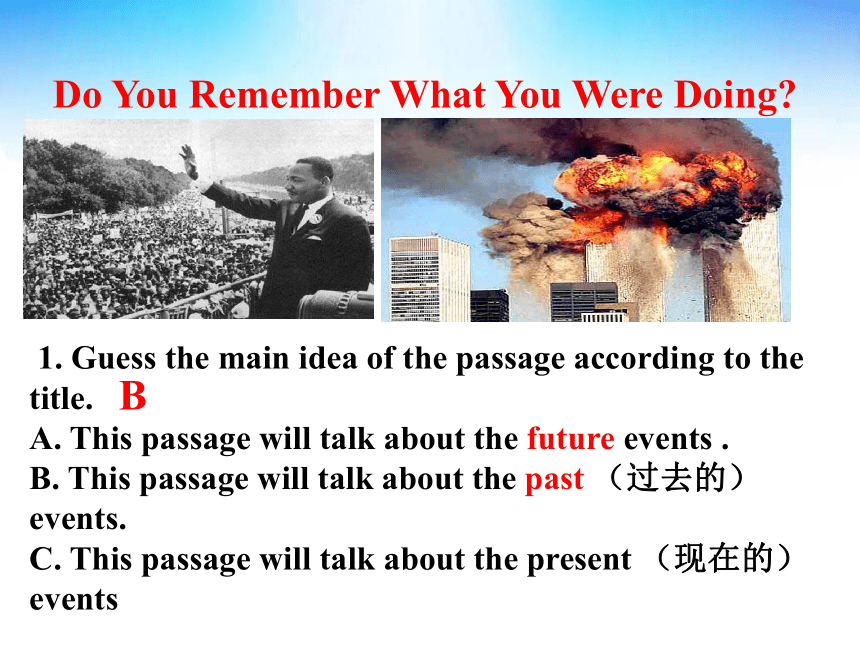 Do You Remember What You Were Doing?

1. Guess the main idea of the passage according to the title. B
A. This passage will talk about the future events .
B. This passage will talk about the past （过去的） events.
C. This passage will talk about the present （现在的） events